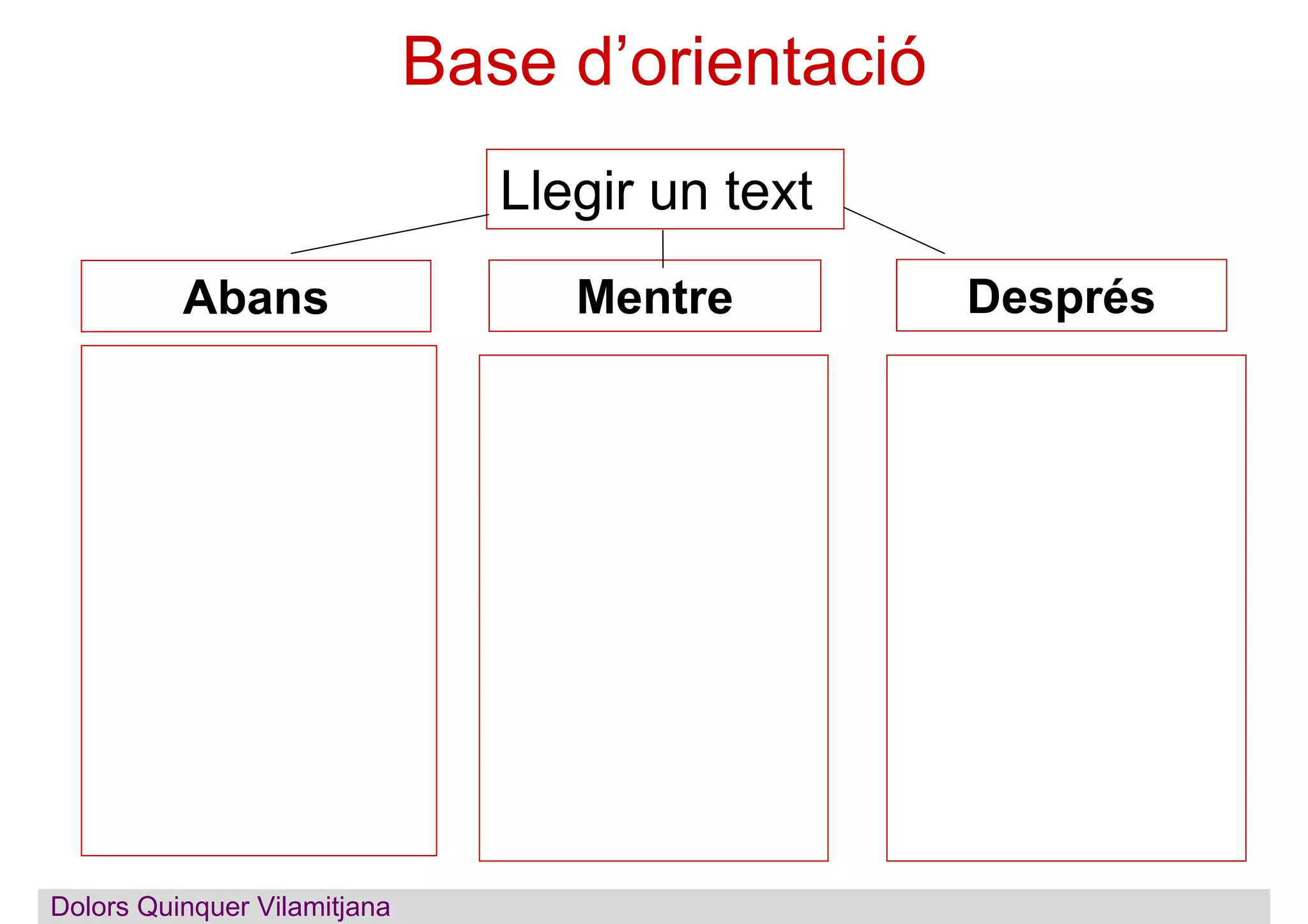 Base d’orientació

Llegir un text

Abans

Mentre

Després

Dolors Quinquer Vilamitjana